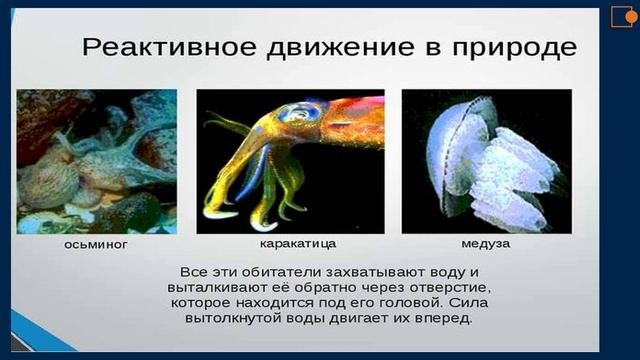 Реактивное движение в природе

осьминог

каракатица

медуза

Все эти обитатели захватывают воду и выталкивают её обратно через отверстие, которое находится под его головой. Сила вытолкнутой воды двигает их вперед.